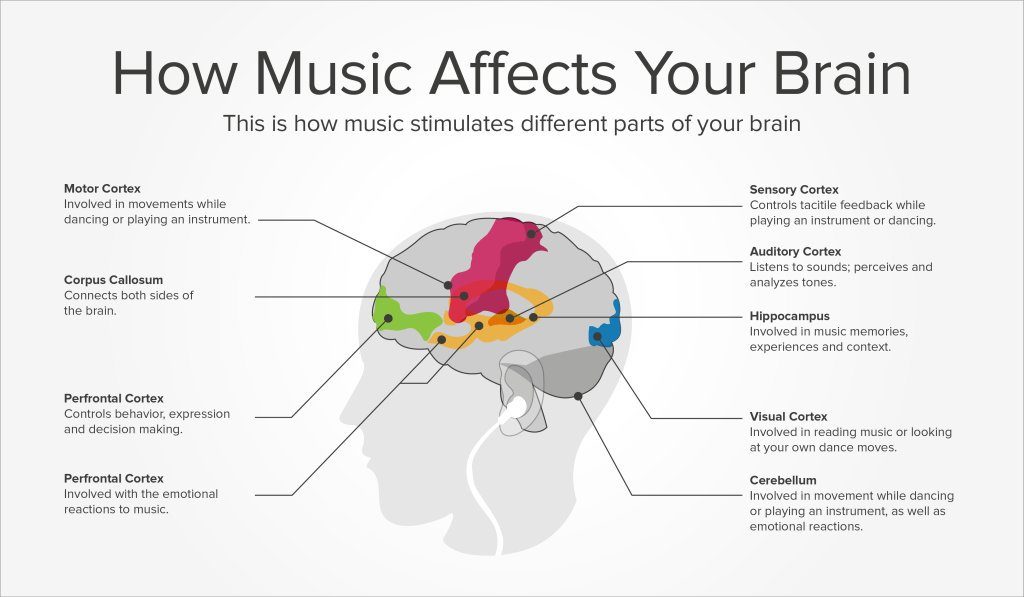 How Music Affects Your Brain

This is how music stimulates different parts of your brain

Motor Cortex
Involved in movements while dancing or playing an instrument.

Corpus Callosum
Connects both sides of the brain.

Perfrontal Cortex
Controls behavior, expression and decision making.

Perfrontal Cortex
Involved with the emotional reactions to music.

Sensory Cortex
Controls tacitile feedback while playing an instrument or dancing.

Auditory Cortex
Listens to sounds; perceives and analyzes tones.

Hippocampus
Involved in music memories, experiences and context.

Visual Cortex
Involved in reading music or looking at your own dance moves.

Cerebellum
Involved in movement while dancing or playing an instrument, as well as emotional reactions.